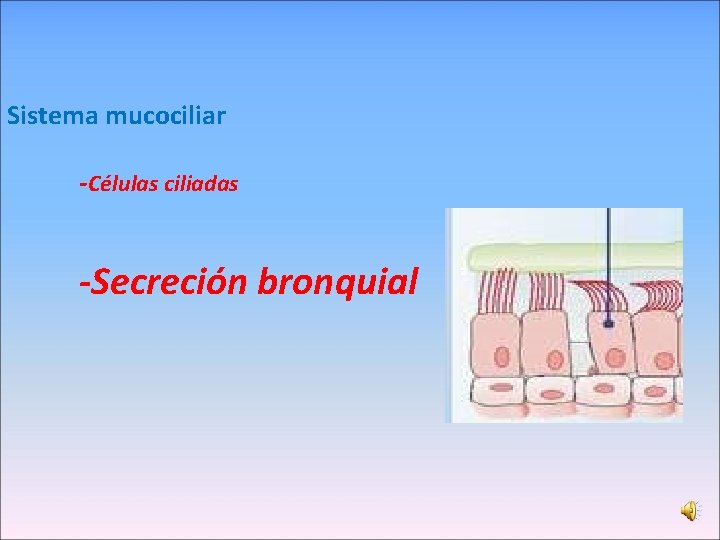 Sistema mucociliar

-Células ciliadas

-Secreción bronquial